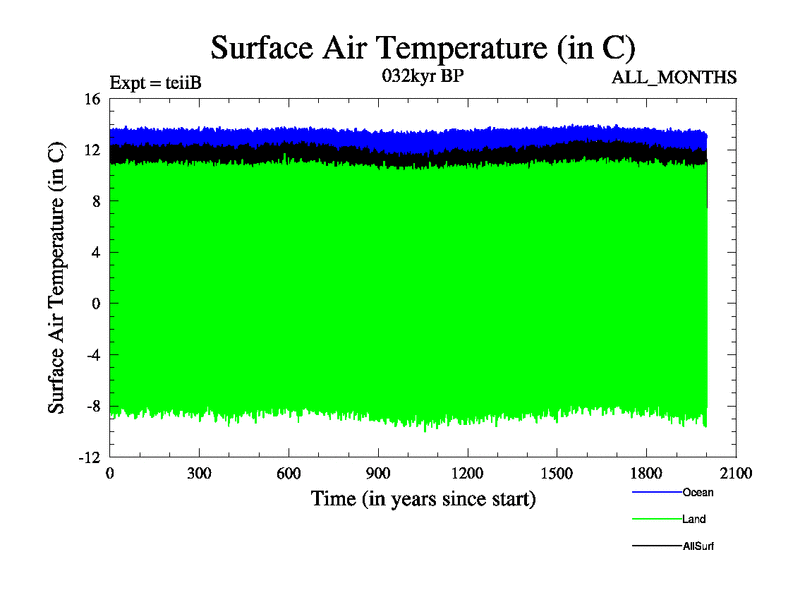 Surface Air Temperature (in C)

Expt = teiiB

032kyr BP

ALL_MONTHS

Surface Air Temperature (in C)

16
12
8
4
0
-4
-8
-12

0
300
600
900
1200
1500
1800
2100

Time (in years since start)

Ocean

Land

AllSurf